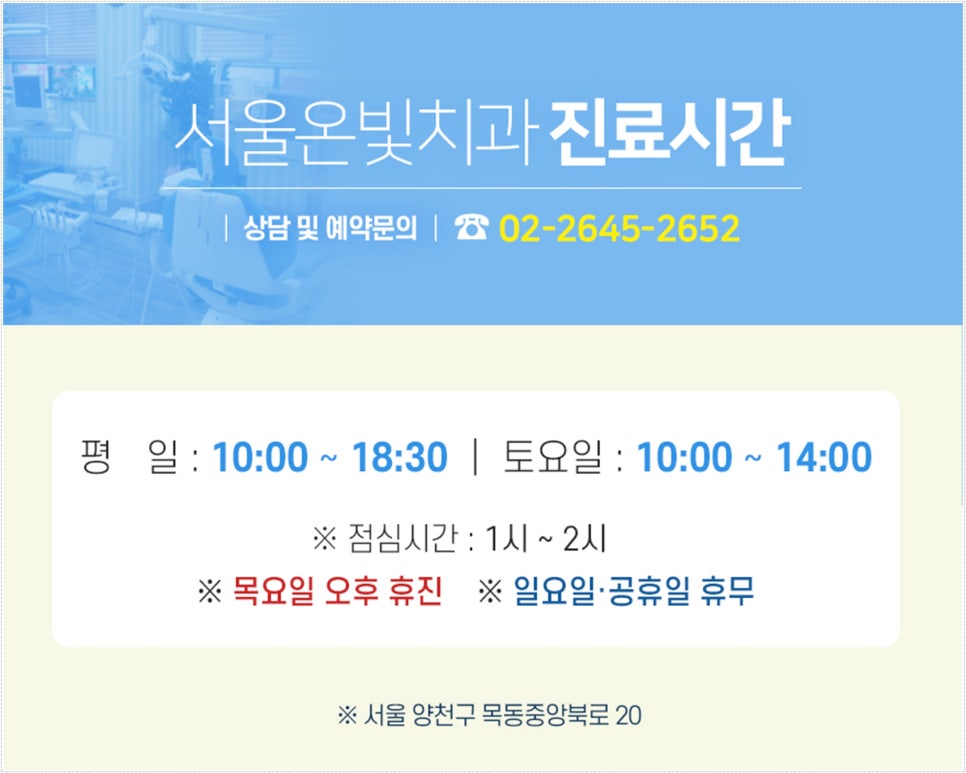 서울온빛치과 진료시간

| 상담 및 예약문의 | ☎ 02-2645-2652

평 일 : 10:00 ~ 18:30 | 토요일 : 10:00 ~ 14:00

※ 점심시간 : 1시 ~ 2시

※ 목요일 오후 휴진 ※ 일요일·공휴일 휴무

※ 서울 양천구 목동중앙북로 20